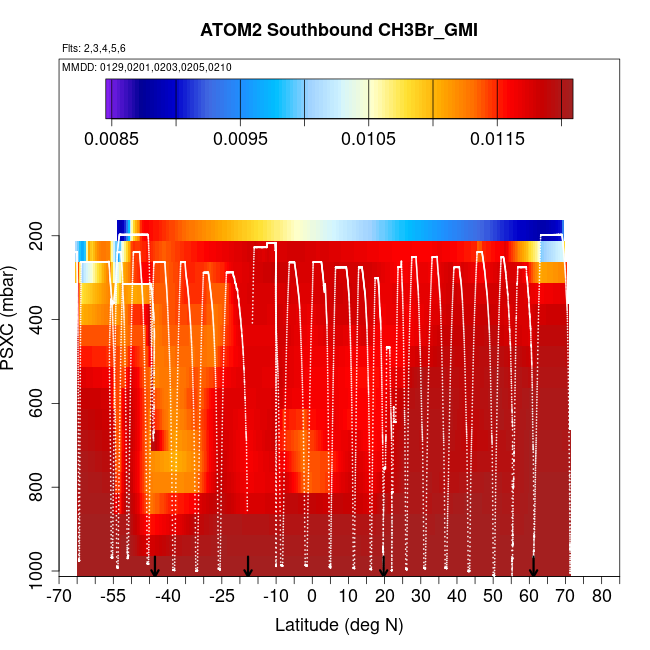 ATOM2 Southbound CH3Br_GMI

Flts: 2,3,4,5,6

MMDD: 0129,0201,0203,0205,0210

0.0085 0.0095 0.0105 0.0115

PSXC (mbar)

200
400
600
800
1000

-70 -55 -40 -25 -10 0 10 20 30 40 50 60 70 80

Latitude (deg N)